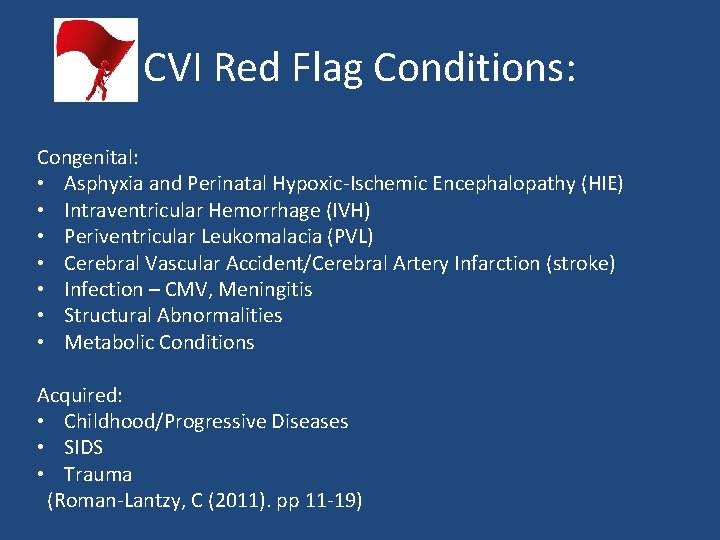 CVI Red Flag Conditions:

Congenital:
• Asphyxia and Perinatal Hypoxic-Ischemic Encephalopathy (HIE)
• Intraventricular Hemorrhage (IVH)
• Periventricular Leukomalacia (PVL)
• Cerebral Vascular Accident/Cerebral Artery Infarction (stroke)
• Infection – CMV, Meningitis
• Structural Abnormalities
• Metabolic Conditions

Acquired:
• Childhood/Progressive Diseases
• SIDS
• Trauma
(Roman-Lantzy, C (2011). pp 11-19)